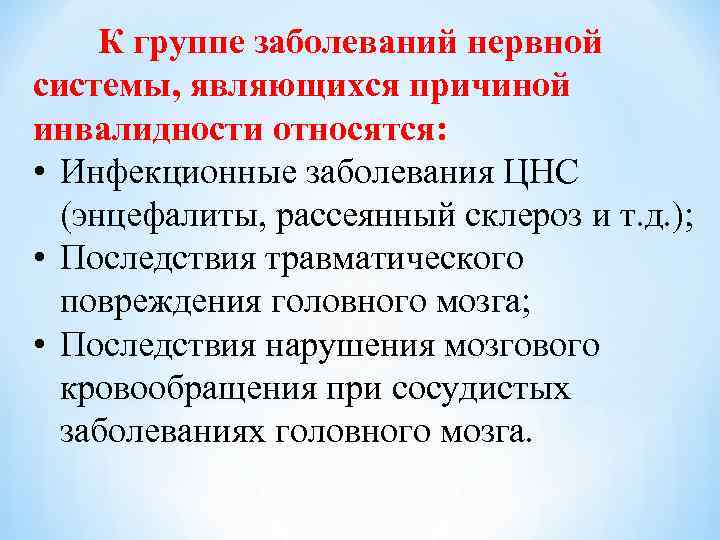 К группе заболеваний нервной системы, являющихся причиной инвалидности относятся:

• Инфекционные заболевания ЦНС (энцефалиты, рассеянный склероз и т.д.);
• Последствия травматического повреждения головного мозга;
• Последствия нарушения мозгового кровообращения при сосудистых заболеваниях головного мозга.